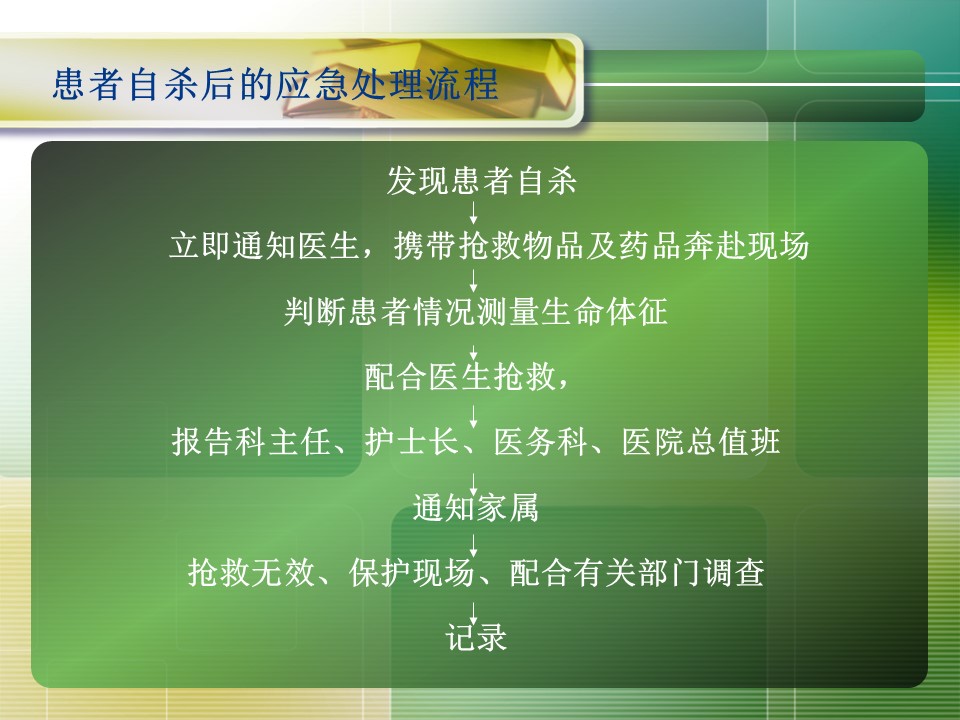 患者自杀后的应急处理流程

发现患者自杀

立即通知医生，携带抢救物品及药品奔赴现场

判断患者情况测量生命体征

配合医生抢救，

报告科主任、护士长、医务科、医院总值班

通知家属

抢救无效、保护现场、配合有关部门调查

记录